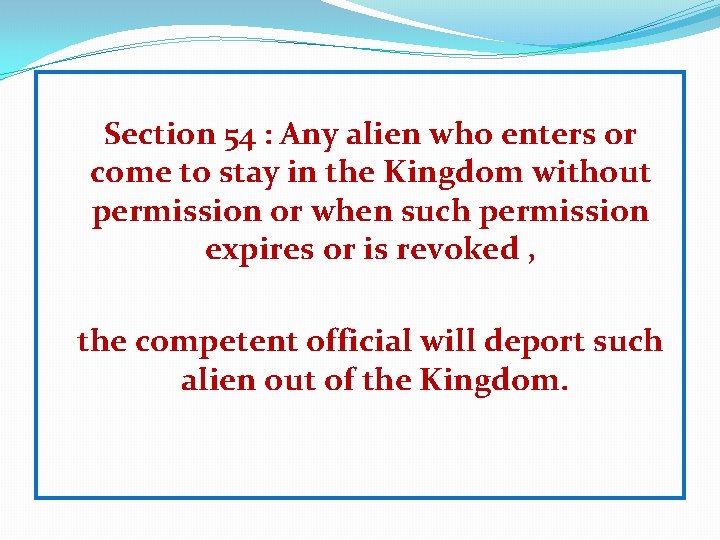 Section 54 : Any alien who enters or come to stay in the Kingdom without permission or when such permission expires or is revoked ,

the competent official will deport such alien out of the Kingdom.